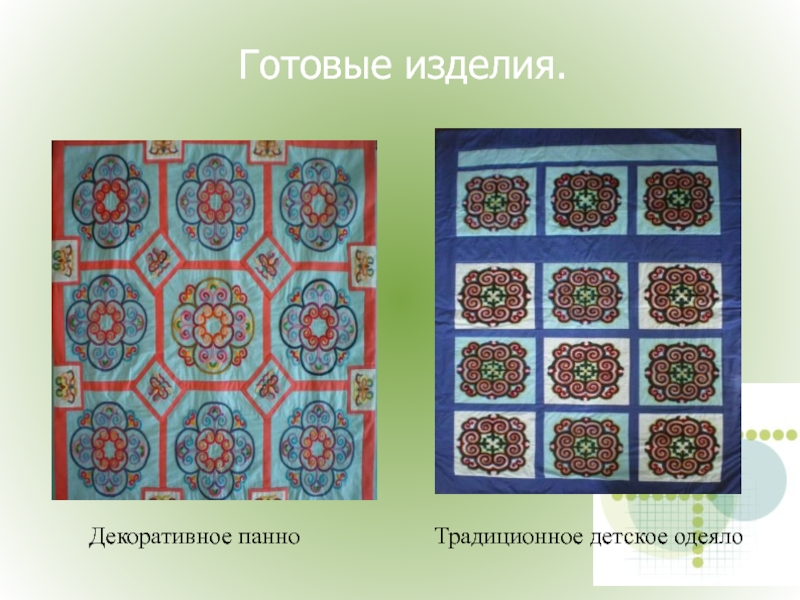 Готовые изделия.

Декоративное панно

Традиционное детское одеяло